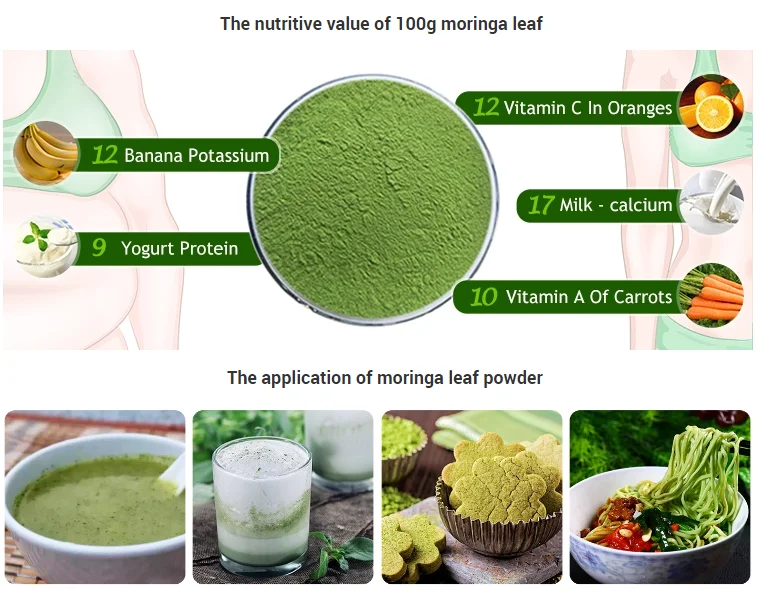 The nutritive value of 100g moringa leaf

12 Banana Potassium

9 Yogurt Protein

12 Vitamin C In Oranges

17 Milk - calcium

10 Vitamin A Of Carrots

The application of moringa leaf powder